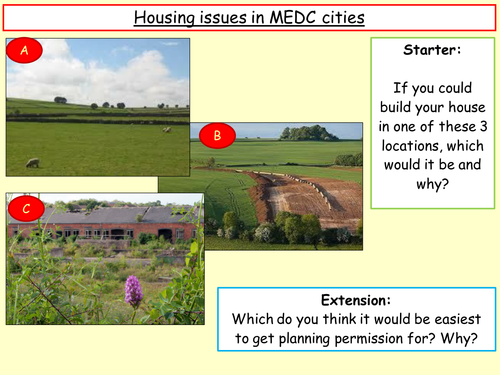 Housing issues in MEDC cities

A

B

C

Starter:

If you could build your house in one of these 3 locations, which would it be and why?

Extension:
Which do you think it would be easiest to get planning permission for? Why?